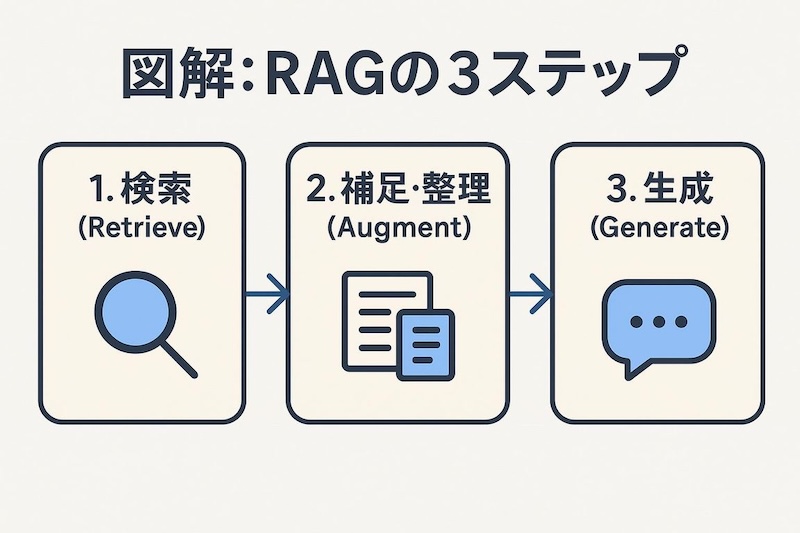 図解：RAGの3ステップ

1. 検索
(Retrieve)

2. 補足·整理
(Augment)

3. 生成
(Generate)